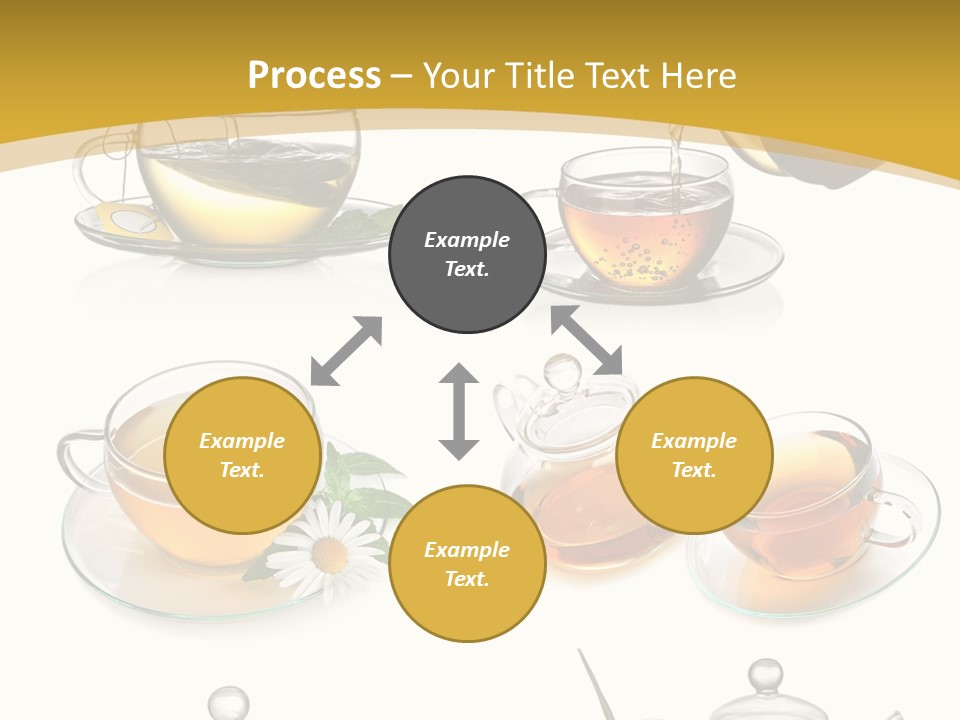 Process – Your Title Text Here

Example Text.

Example Text.

Example Text.

Example Text.